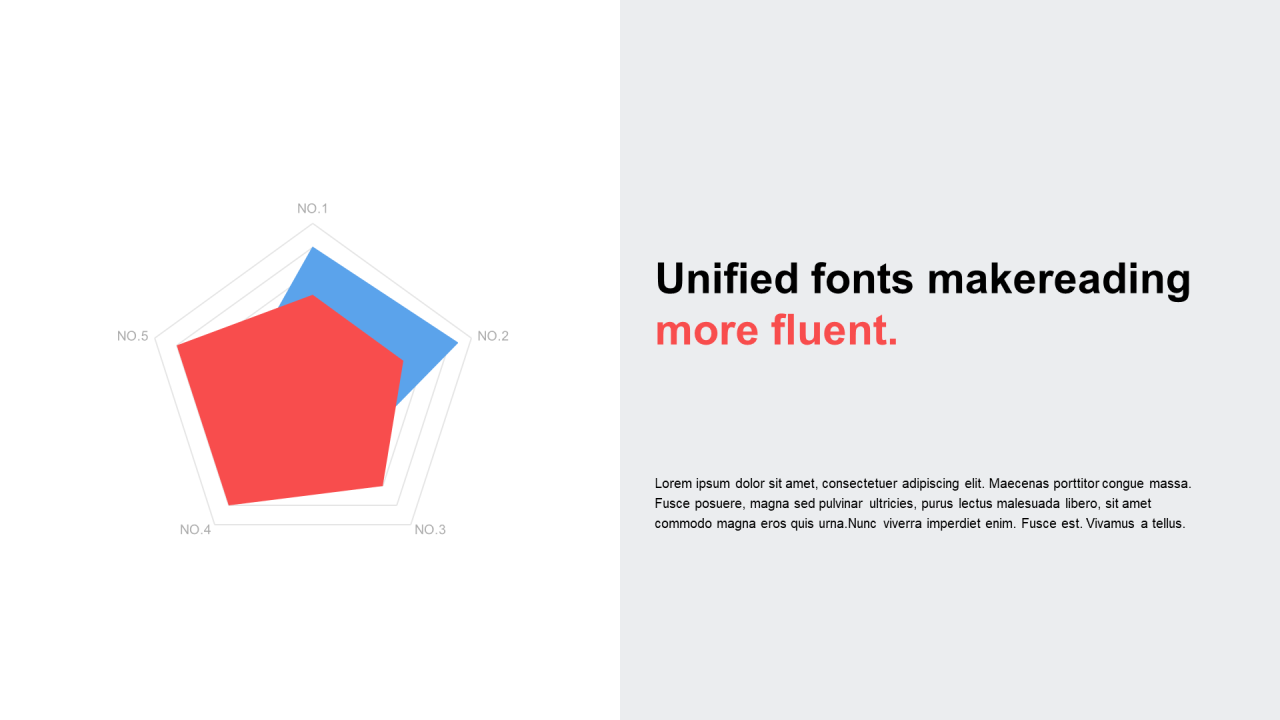 NO.1
NO.2
NO.3
NO.4
NO.5

Unified fonts makereading more fluent.

Lorem ipsum dolor sit amet, consectetuer adipiscing elit. Maecenas porttitor congue massa. Fusce posuere, magna sed pulvinar ultricies, purus lectus malesuada libero, sit amet commodo magna eros quis urna.Nunc viverra imperdiet enim. Fusce est. Vivamus a tellus.